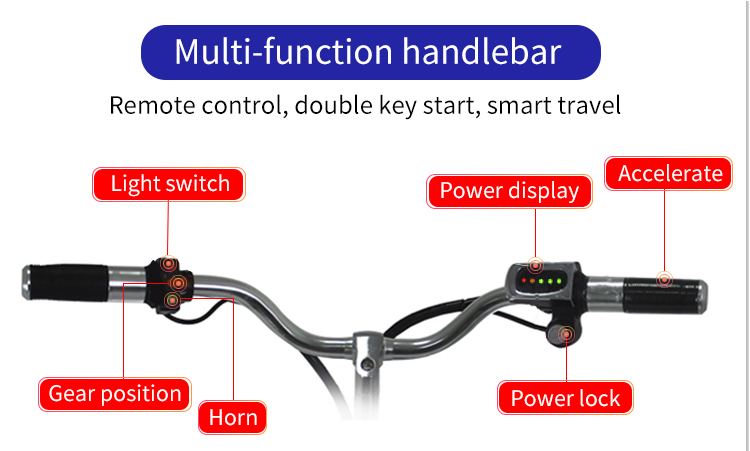 Multi-function handlebar

Remote control, double key start, smart travel

Light switch

Power display

Accelerate

Gear position

Horn

Power lock